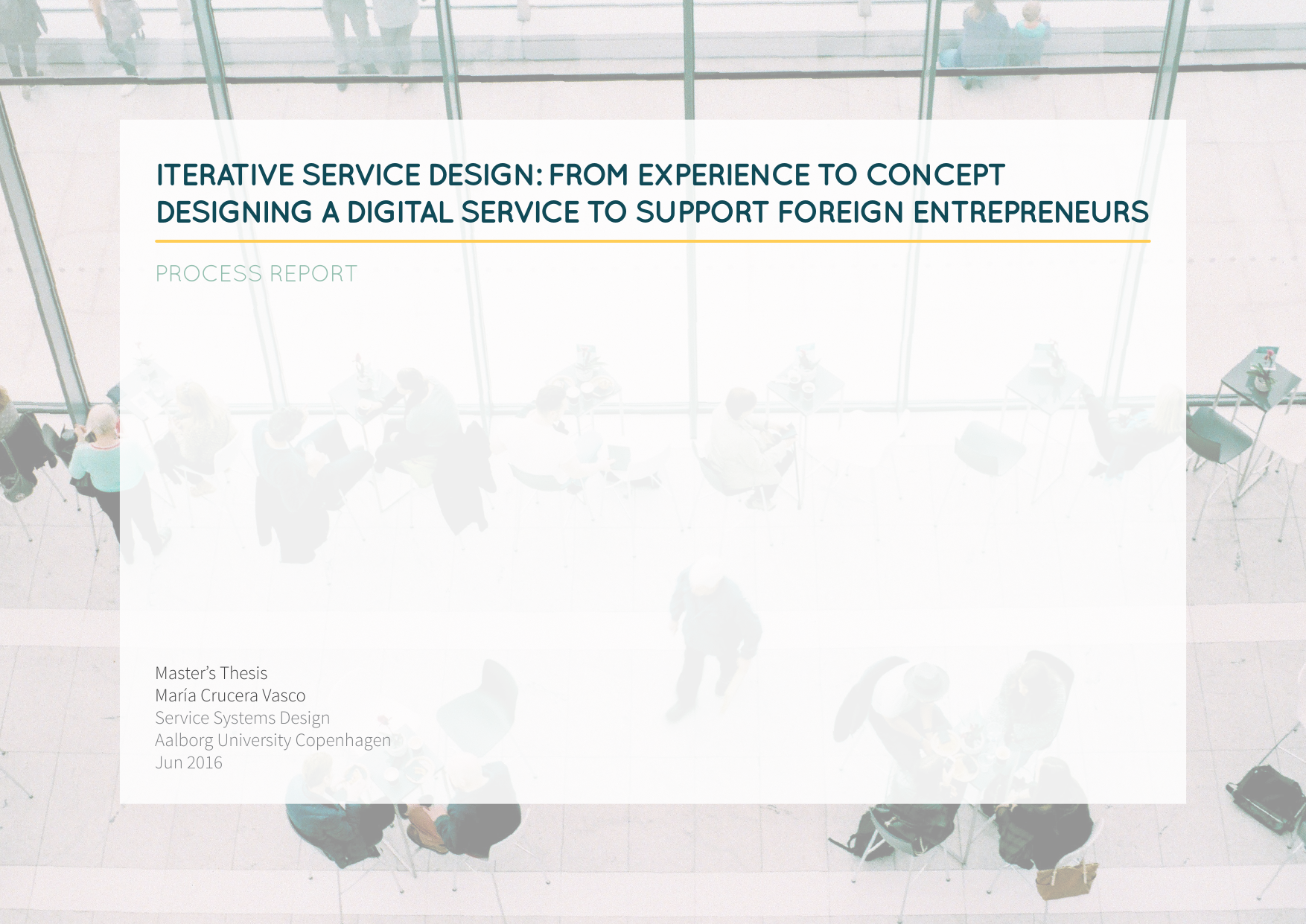 ITERATIVE SERVICE DESIGN: FROM EXPERIENCE TO CONCEPT
DESIGNING A DIGITAL SERVICE TO SUPPORT FOREIGN ENTREPRENEURS

PROCESS REPORT

Master's Thesis
María Crucera Vasco
Service Systems Design
Aalborg University Copenhagen
Jun 2016